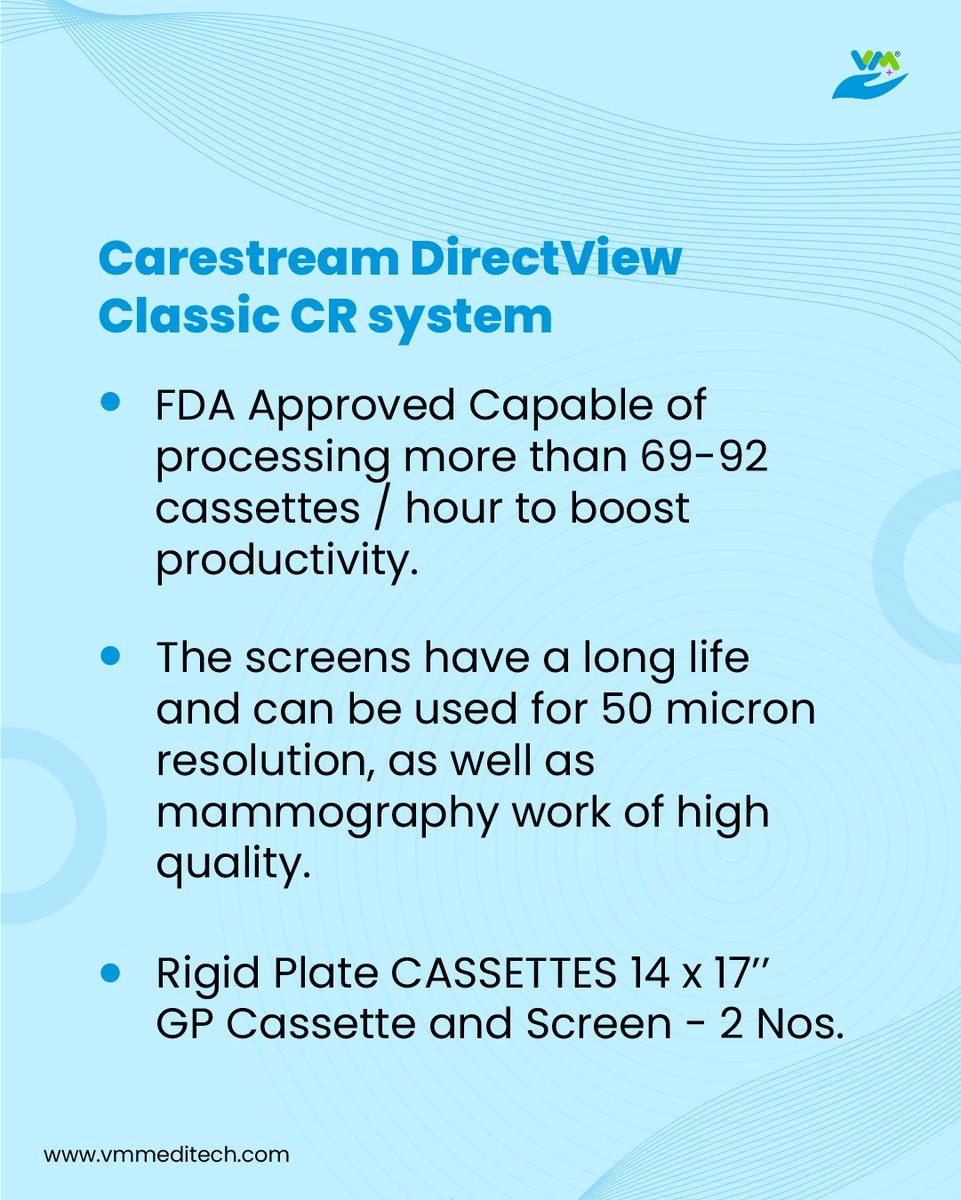 VM

Carestream DirectView Classic CR system

• FDA Approved Capable of processing more than 69-92 cassettes / hour to boost productivity.

• The screens have a long life and can be used for 50 micron resolution, as well as mammography work of high quality.

• Rigid Plate CASSETTES 14 x 17'' GP Cassette and Screen - 2 Nos.

www.vmmeditech.com